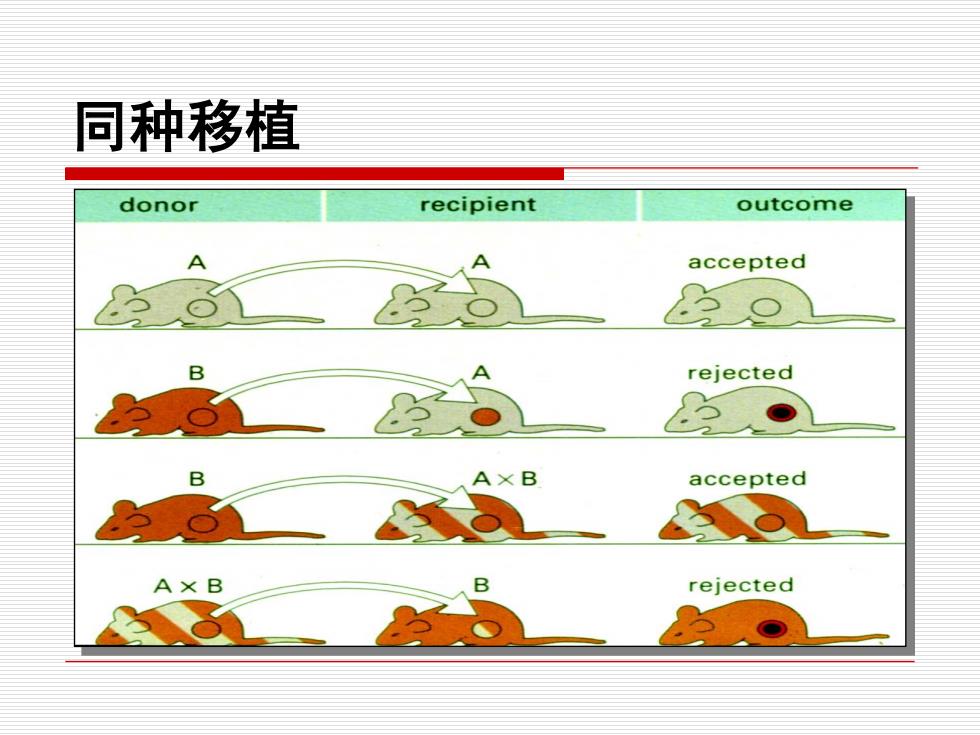 同种移植

| donor | recipient | outcome |
|---|---|---|
| A | A | accepted |
| B | A | rejected |
| B | A × B | accepted |
| A × B | B | rejected |